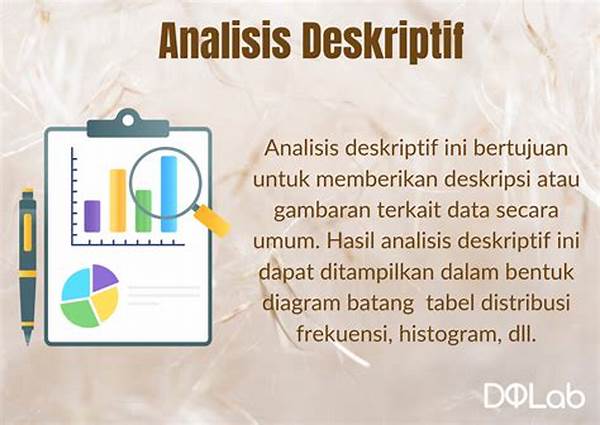 Analisis Deskriptif

Analisis deskriptif ini bertujuan untuk memberikan deskripsi atau gambaran terkait data secara umum. Hasil analisis deskriptif ini dapat ditampilkan dalam bentuk diagram batang  tabel distribusi frekuensi, histogram, dll.

DQLab